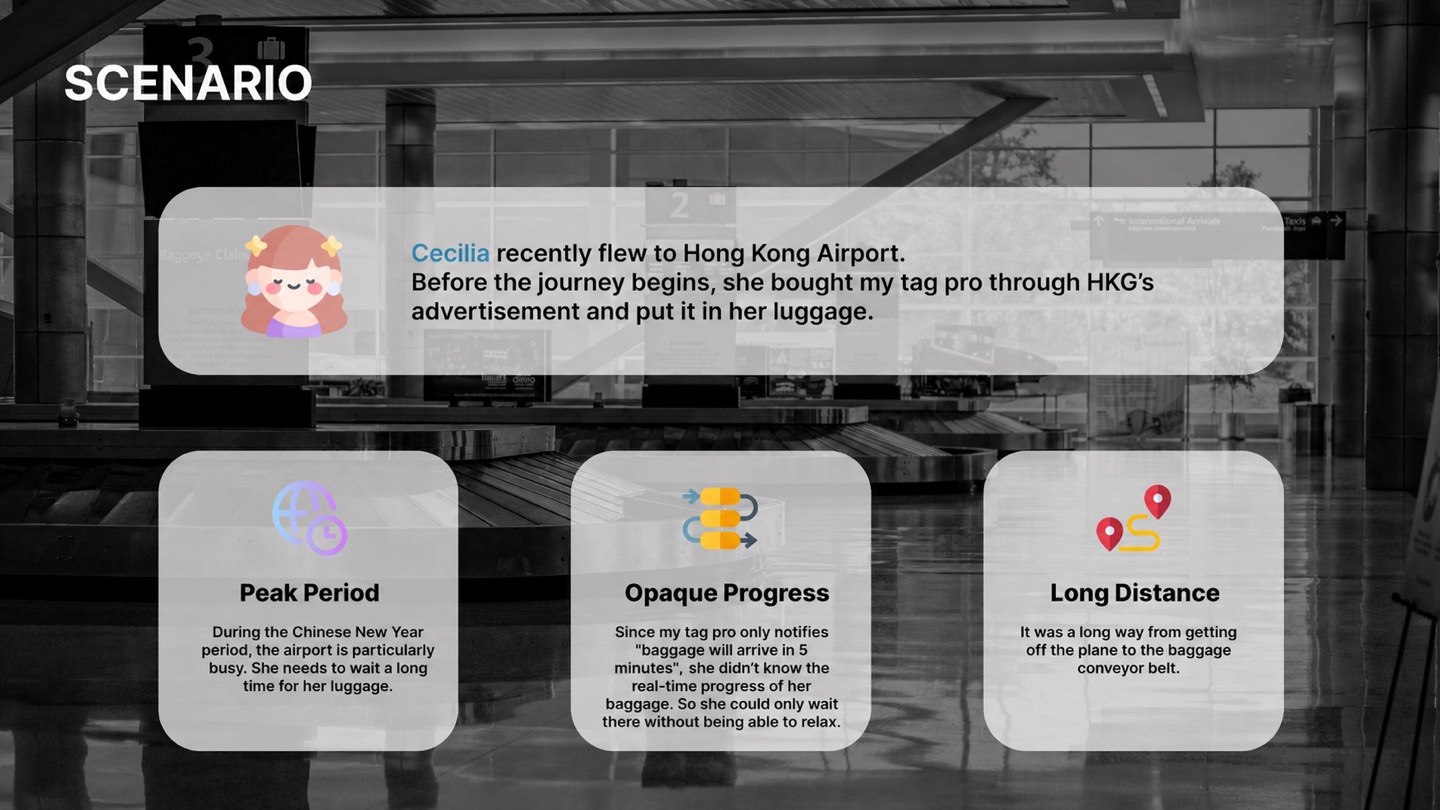 SCENARIO

Cecilia recently flew to Hong Kong Airport.
Before the journey begins, she bought my tag pro through HKG's advertisement and put it in her luggage.

Peak Period

During the Chinese New Year period, the airport is particularly busy. She needs to wait a long time for her luggage.

Opaque Progress

Since my tag pro only notifies "baggage will arrive in 5 minutes", she didn't know the real-time progress of her baggage. So she could only wait there without being able to relax.

Long Distance

It was a long way from getting off the plane to the baggage conveyor belt.